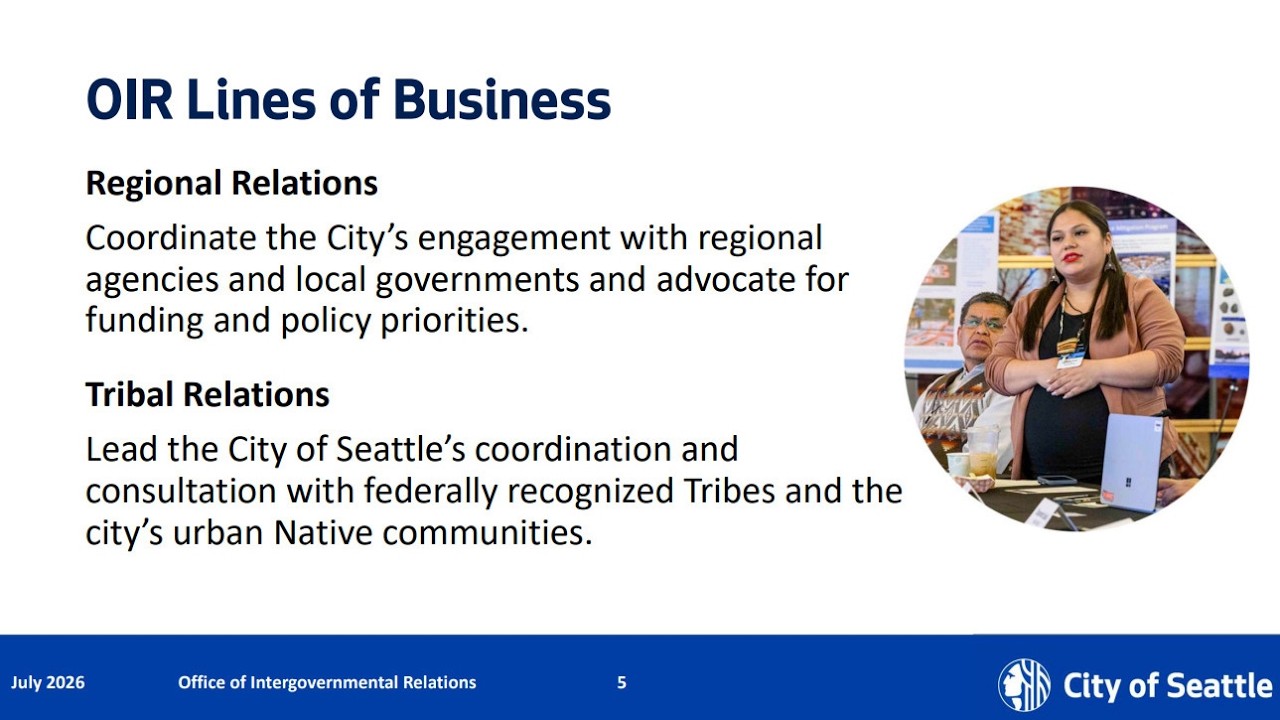 OIR Lines of Business

Regional Relations

Coordinate the City's engagement with regional agencies and local governments and advocate for funding and policy priorities.

Tribal Relations

Lead the City of Seattle's coordination and consultation with federally recognized Tribes and the city's urban Native communities.

July 2026 Office of Intergovernmental Relations 5

City of Seattle